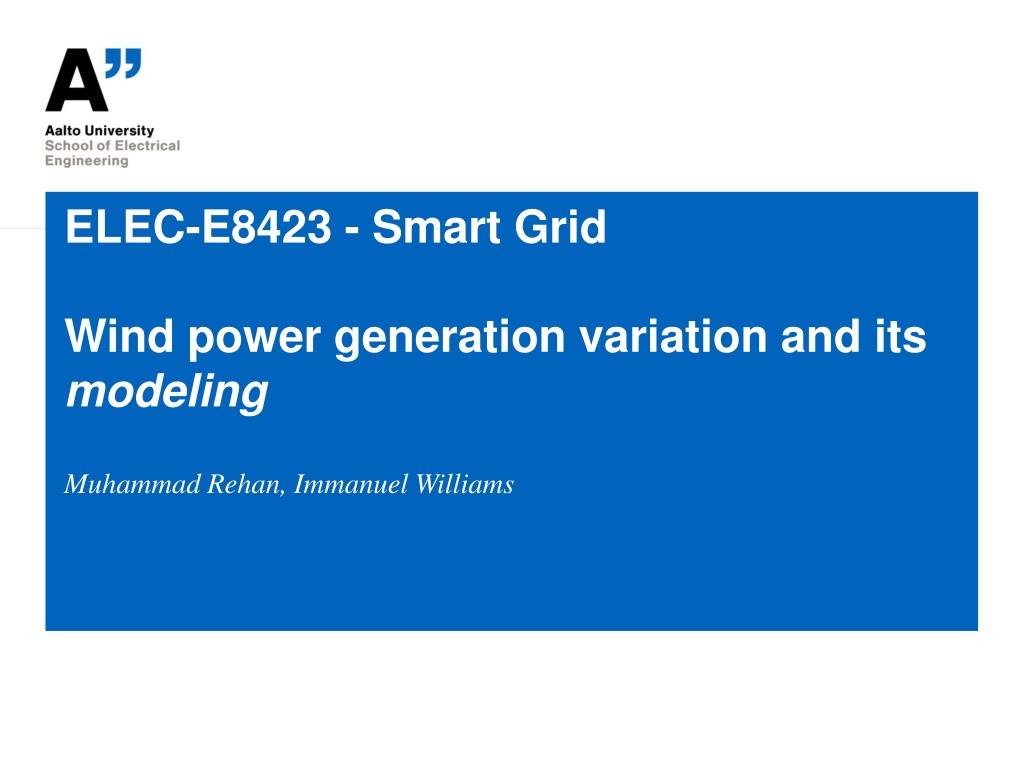 A"

Aalto University
School of Electrical Engineering

ELEC-E8423 - Smart Grid

Wind power generation variation and its modeling

Muhammad Rehan, Immanuel Williams